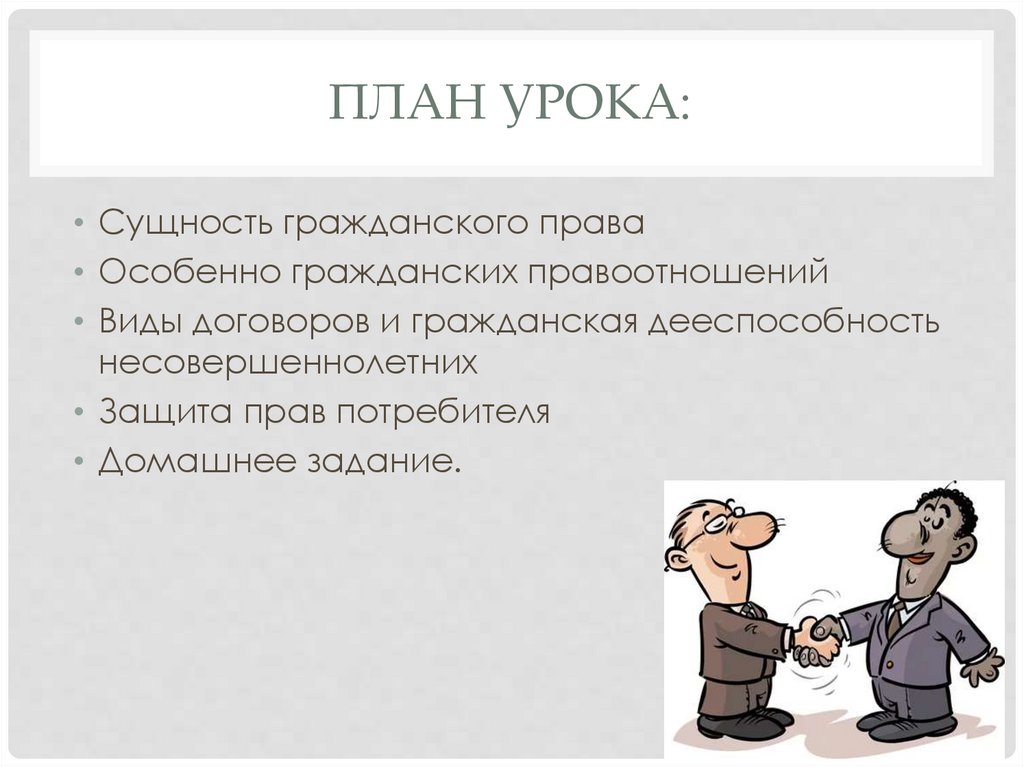 ПЛАН УРОКА:

• Сущность гражданского права
• Особенно гражданских правоотношений
• Виды договоров и гражданская дееспособность несовершеннолетних
• Защита прав потребителя
• Домашнее задание.